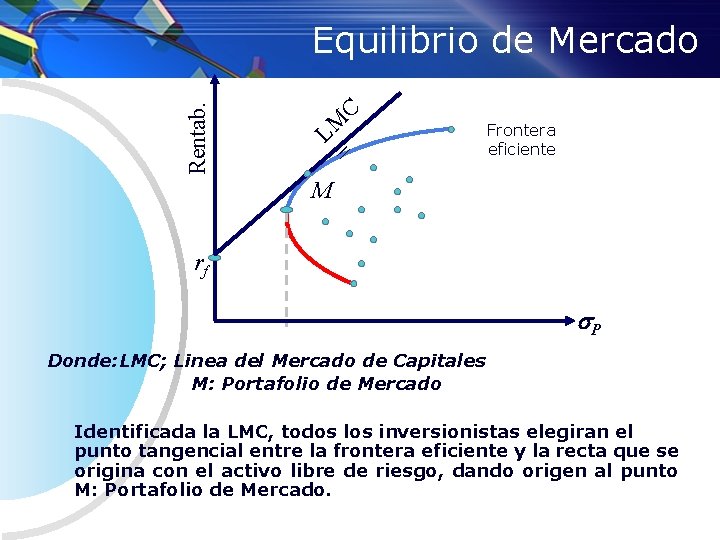 Equilibrio de Mercado

Rentab.

LMC

Frontera eficiente

$M$

$r_f$

$\sigma_P$

Donde:LMC; Linea del Mercado de Capitales
M: Portafolio de Mercado

Identificada la LMC, todos los inversionistas elegiran el punto tangencial entre la frontera eficiente y la recta que se origina con el activo libre de riesgo, dando origen al punto M: Portafolio de Mercado.